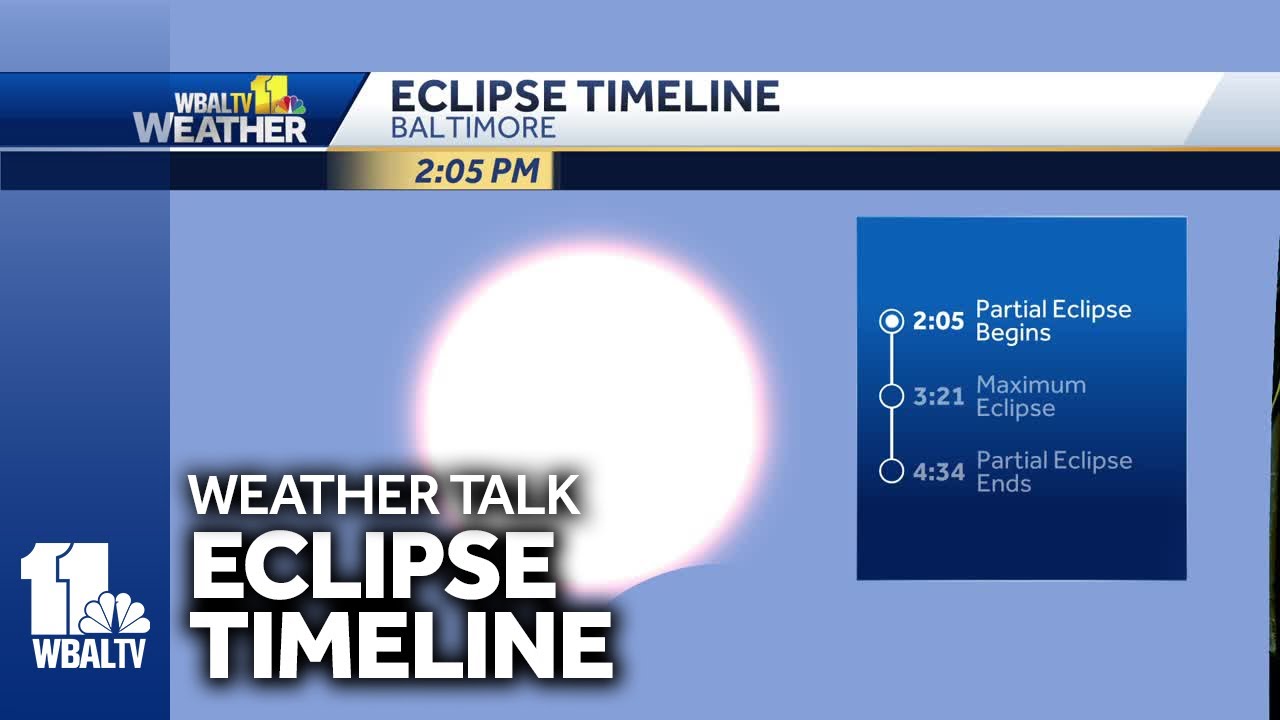 WBALTV 11 WEATHER

ECLIPSE TIMELINE
BALTIMORE

2:05 PM

2:05 Partial Eclipse Begins

3:21 Maximum Eclipse

4:34 Partial Eclipse Ends

WEATHER TALK
ECLIPSE TIMELINE

11 WBALTV